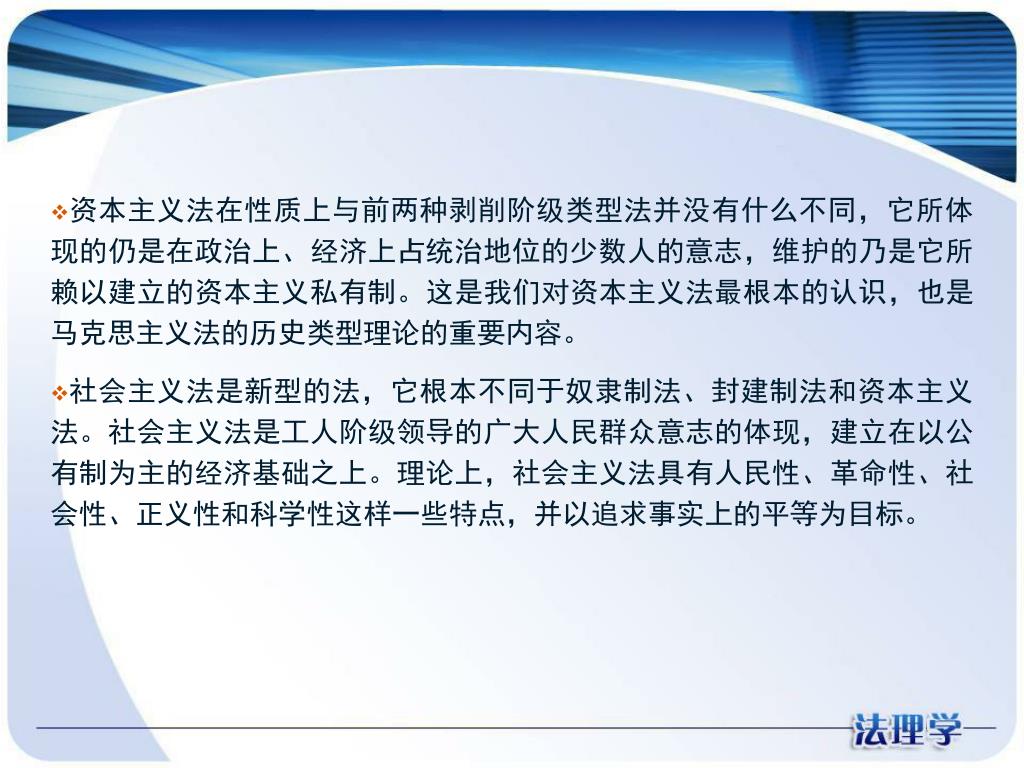 ❖资本主义法在性质上与前两种剥削阶级类型法并没有什么不同，它所体现的仍是在政治上、经济上占统治地位的少数人的意志，维护的乃是它所赖以建立的资本主义私有制。这是我们对资本主义法最根本的认识，也是马克思主义法的历史类型理论的重要内容。

❖社会主义法是新型的法，它根本不同于奴隶制法、封建制法和资本主义法。社会主义法是工人阶级领导的广大人民群众意志的体现，建立在以公有制为主的经济基础之上。理论上，社会主义法具有人民性、革命性、社会性、正义性和科学性这样一些特点，并以追求事实上的平等为目标。

法理学